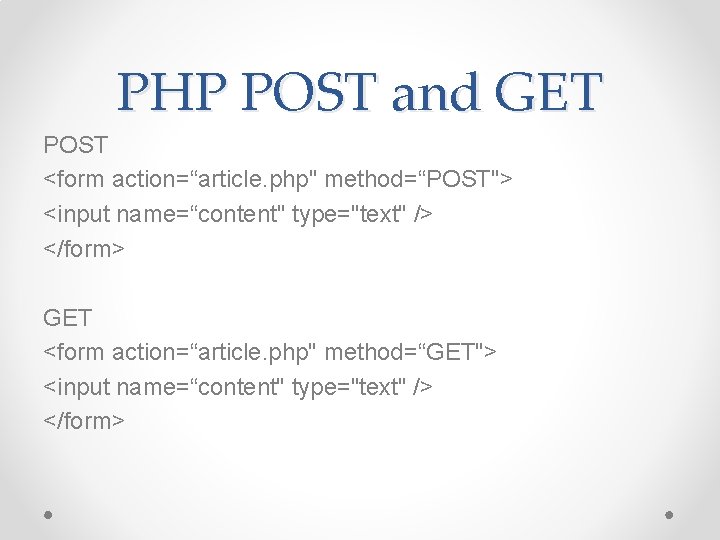 PHP POST and GET

POST
<form action=“article.php" method=“POST">
<input name=“content" type="text" />
</form>

GET
<form action=“article.php" method=“GET">
<input name=“content" type="text" />
</form>